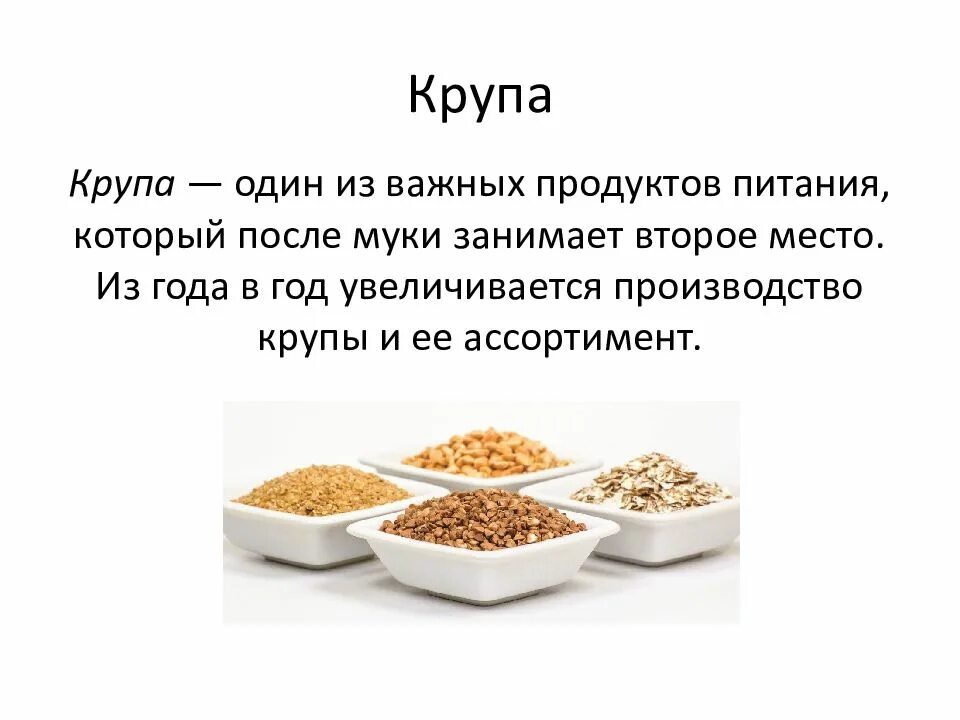 Крупа

Крупа — один из важных продуктов питания, который после муки занимает второе место. Из года в год увеличивается производство крупы и ее ассортимент.